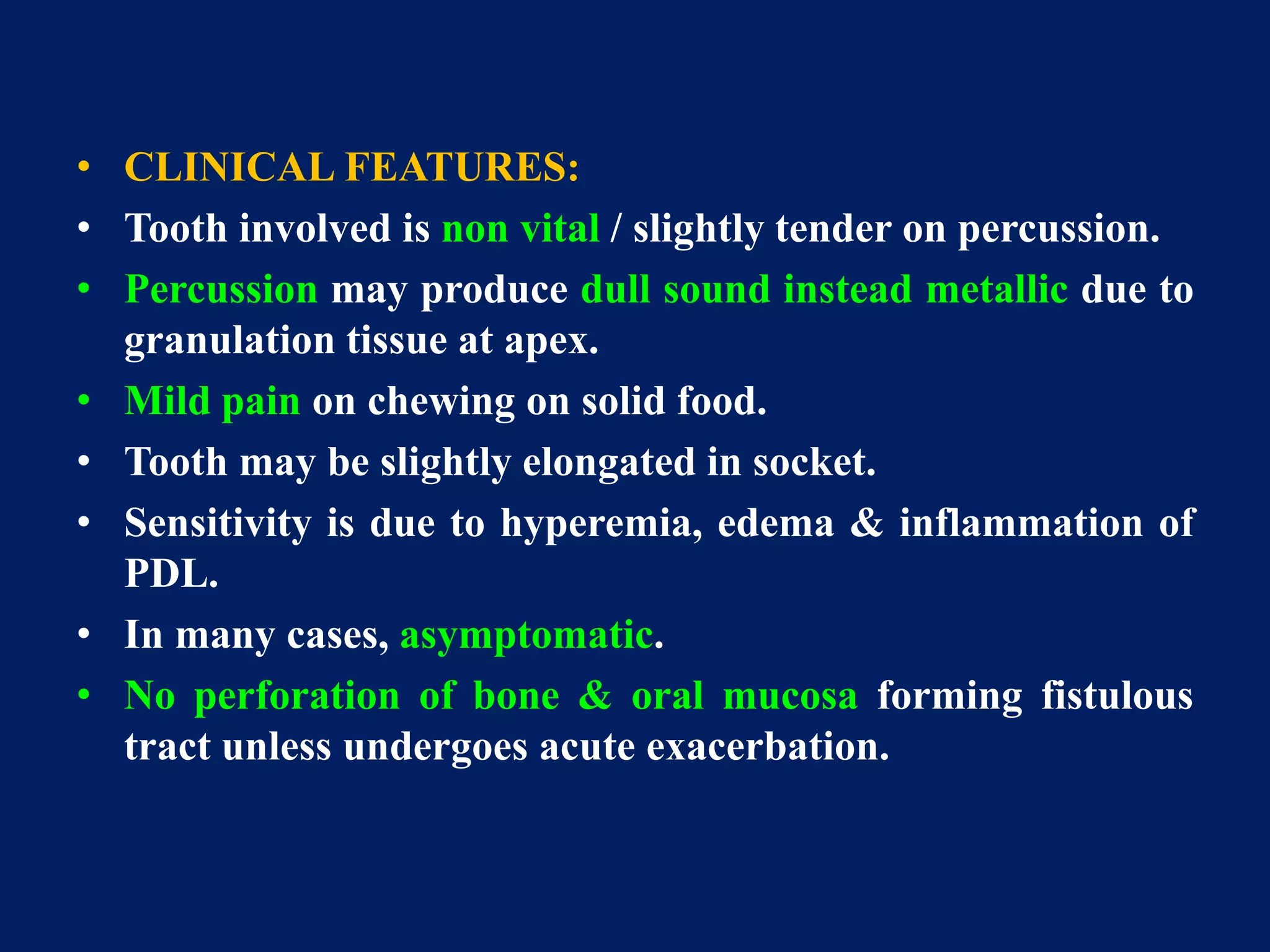 • CLINICAL FEATURES:
• Tooth involved is non vital / slightly tender on percussion.
• Percussion may produce dull sound instead metallic due to granulation tissue at apex.
• Mild pain on chewing on solid food.
• Tooth may be slightly elongated in socket.
• Sensitivity is due to hyperemia, edema & inflammation of PDL.
• In many cases, asymptomatic.
• No perforation of bone & oral mucosa forming fistulous tract unless undergoes acute exacerbation.